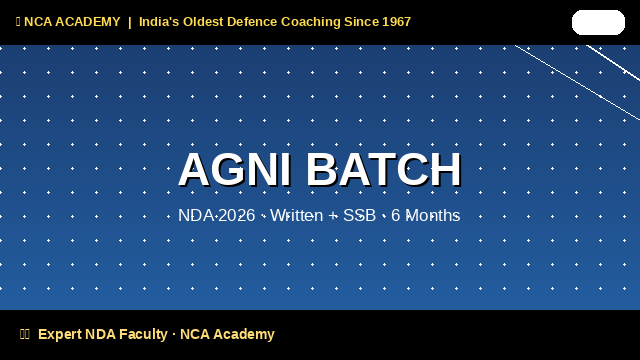 NCA ACADEMY | India's Oldest Defence Coaching Since 1967

AGNI BATCH

NDA 2026 · Written + SSB · 6 Months

Expert NDA Faculty · NCA Academy